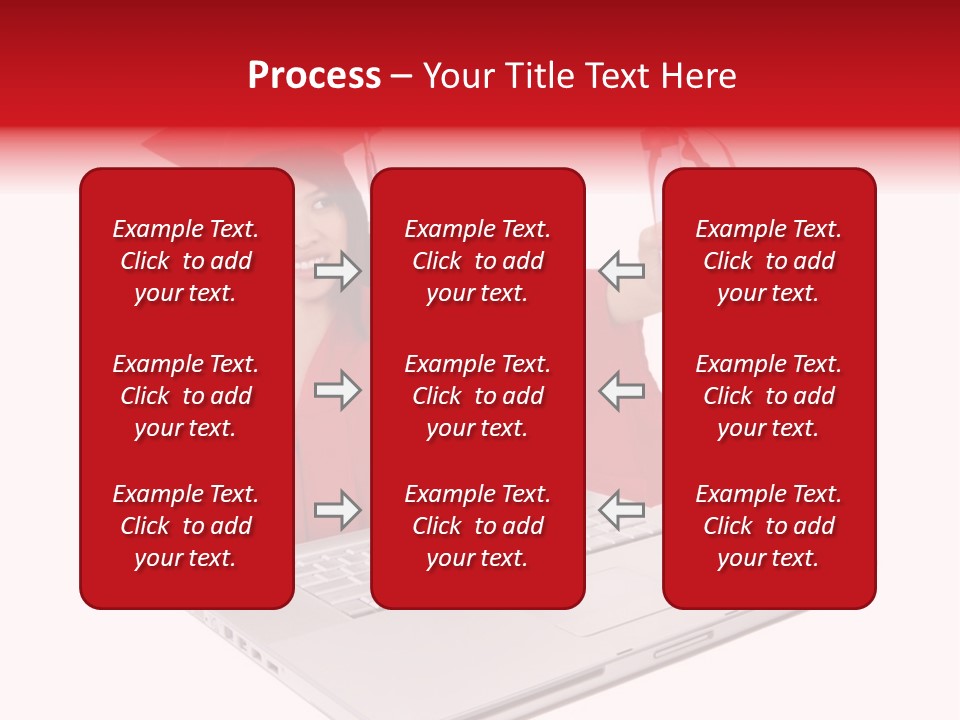 Process – Your Title Text Here

Example Text. Click to add your text.

Example Text. Click to add your text.

Example Text. Click to add your text.

Example Text. Click to add your text.

Example Text. Click to add your text.

Example Text. Click to add your text.

Example Text. Click to add your text.

Example Text. Click to add your text.

Example Text. Click to add your text.